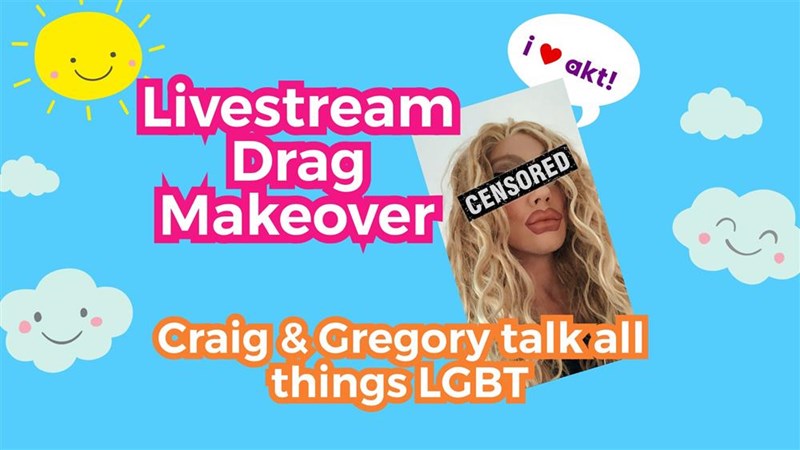 i ♥ akt!

Livestream Drag Makeover

CENSORED

Craig & Gregory talk all things LGBT